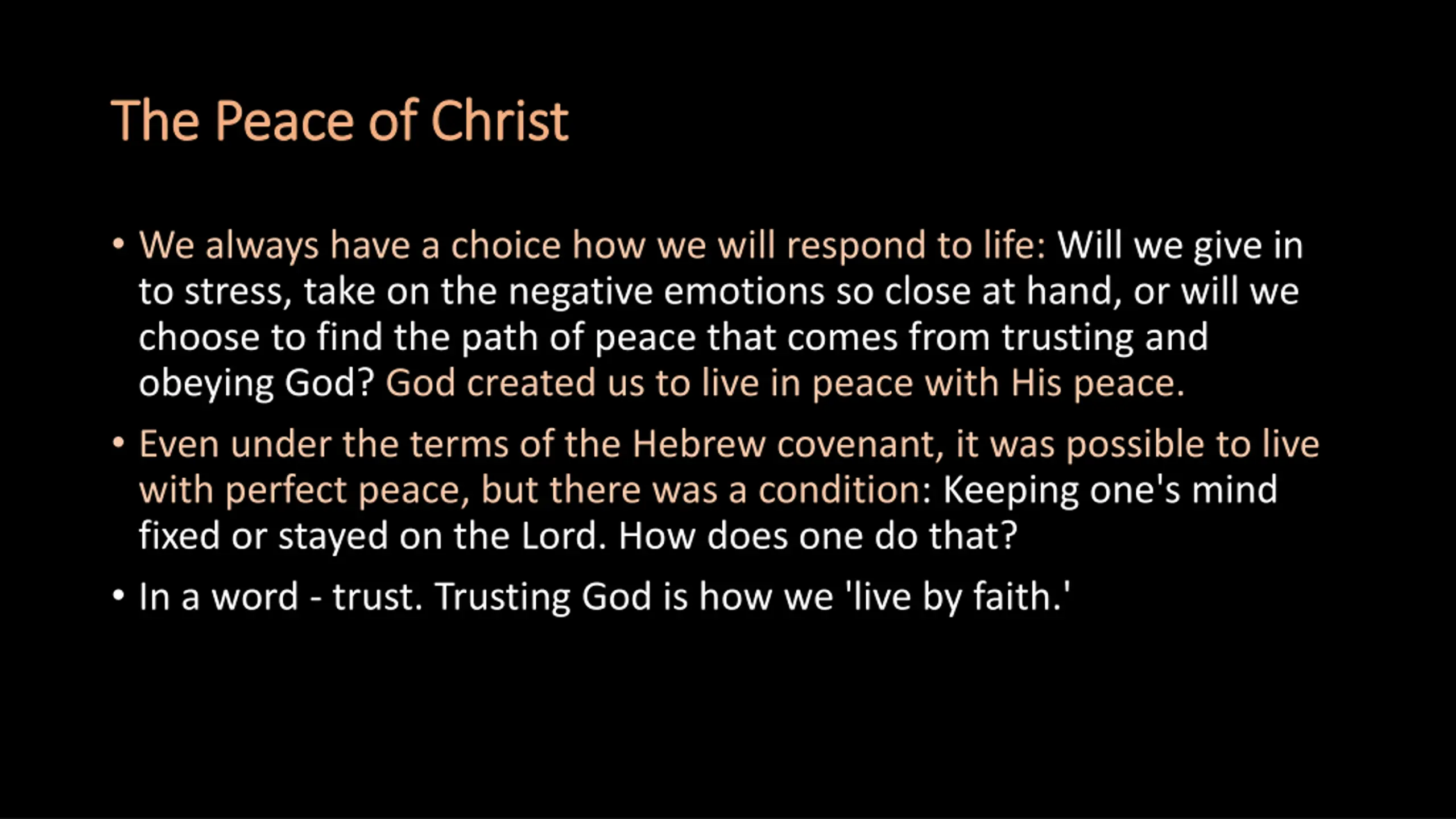 The Peace of Christ

• We always have a choice how we will respond to life: Will we give in to stress, take on the negative emotions so close at hand, or will we choose to find the path of peace that comes from trusting and obeying God? God created us to live in peace with His peace.

• Even under the terms of the Hebrew covenant, it was possible to live with perfect peace, but there was a condition: Keeping one's mind fixed or stayed on the Lord. How does one do that?

• In a word - trust. Trusting God is how we 'live by faith.'